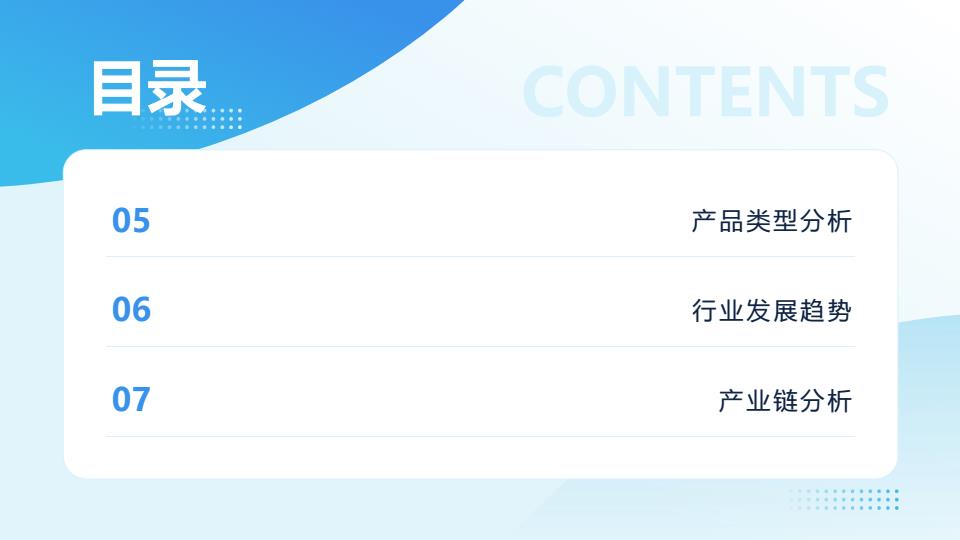 目录

CONTENTS

05 产品类型分析

06 行业发展趋势

07 产业链分析